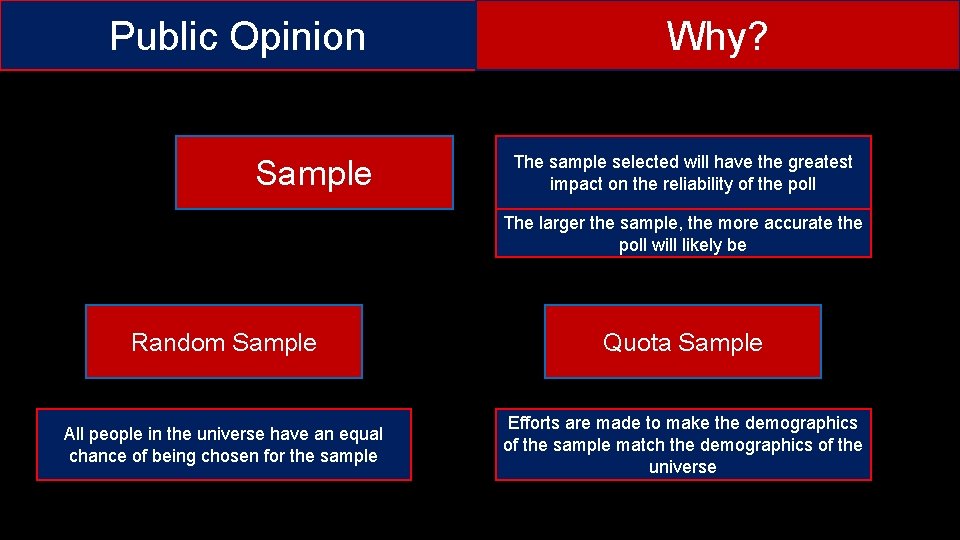 Public Opinion

Why?

Sample

The sample selected will have the greatest impact on the reliability of the poll

The larger the sample, the more accurate the poll will likely be

Random Sample

Quota Sample

All people in the universe have an equal chance of being chosen for the sample

Efforts are made to make the demographics of the sample match the demographics of the universe